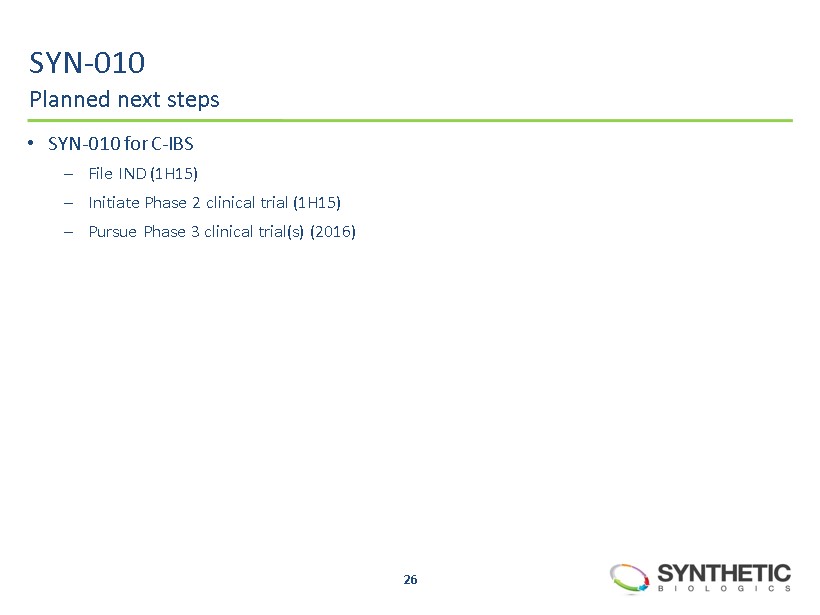 SYN-010
Planned next steps

• SYN-010 for C-IBS
– File IND (1H15)
– Initiate Phase 2 clinical trial (1H15)
– Pursue Phase 3 clinical trial(s) (2016)

26

SYNTHETIC
BIOLOGICS